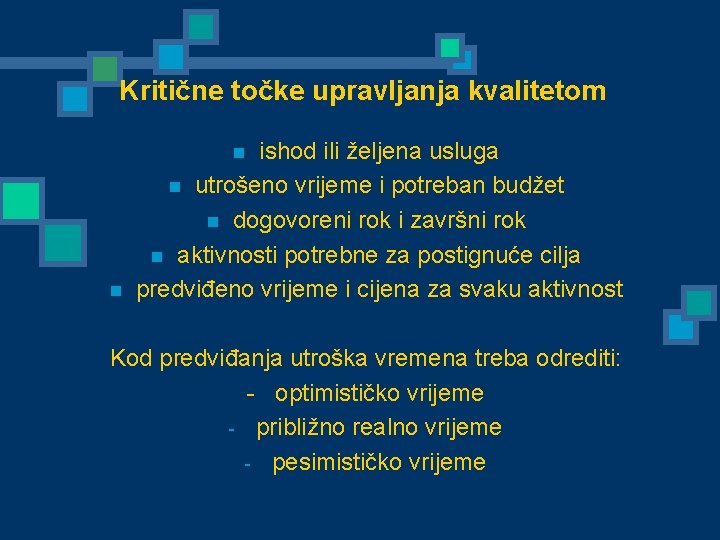 Kritične točke upravljanja kvalitetom

- ishod ili željena usluga
- utrošeno vrijeme i potreban budžet
- dogovoreni rok i završni rok
- aktivnosti potrebne za postignuće cilja
- predviđeno vrijeme i cijena za svaku aktivnost

Kod predviđanja utroška vremena treba odrediti:
- optimističko vrijeme
- približno realno vrijeme
- pesimističko vrijeme